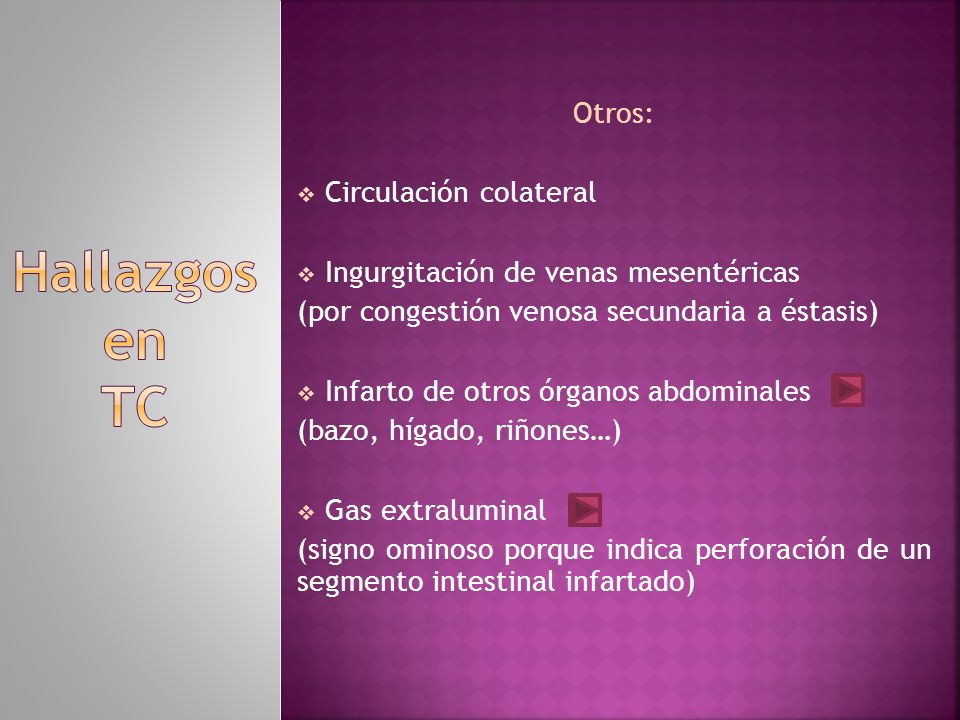 Hallazgos en TC

Otros:

❖ Circulación colateral

❖ Ingurgitación de venas mesentéricas
(por congestión venosa secundaria a éstasis)

❖ Infarto de otros órganos abdominales
(bazo, hígado, riñones…)

❖ Gas extraluminal
(signo ominoso porque indica perforación de un segmento intestinal infartado)